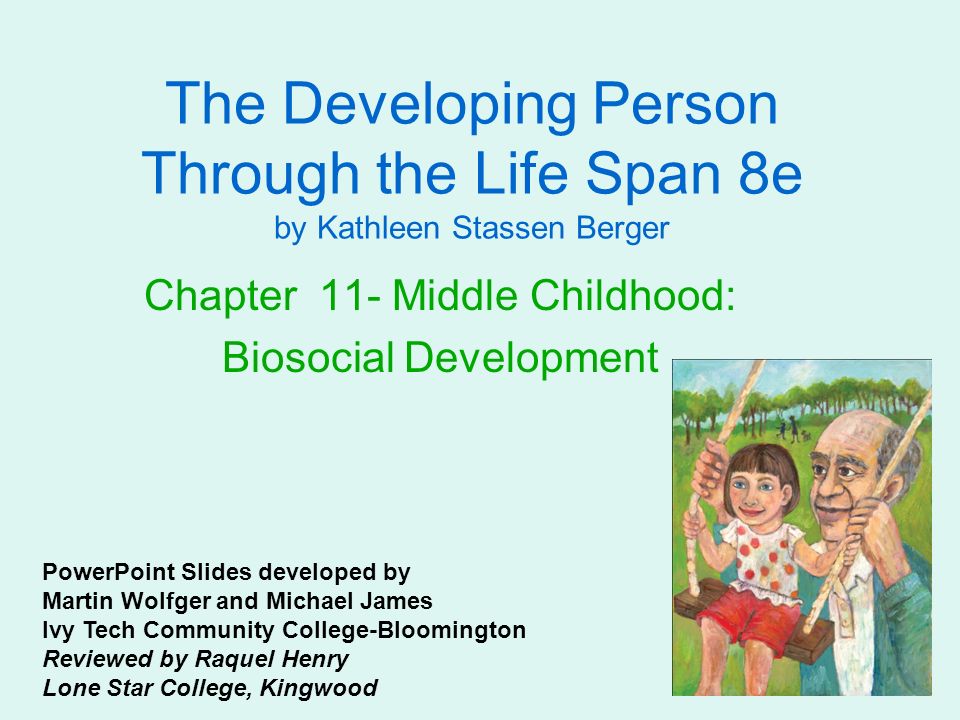 The Developing Person Through the Life Span 8e
by Kathleen Stassen Berger

Chapter 11- Middle Childhood:
Biosocial Development

PowerPoint Slides developed by
Martin Wolfger and Michael James
Ivy Tech Community College-Bloomington
Reviewed by Raquel Henry
Lone Star College, Kingwood